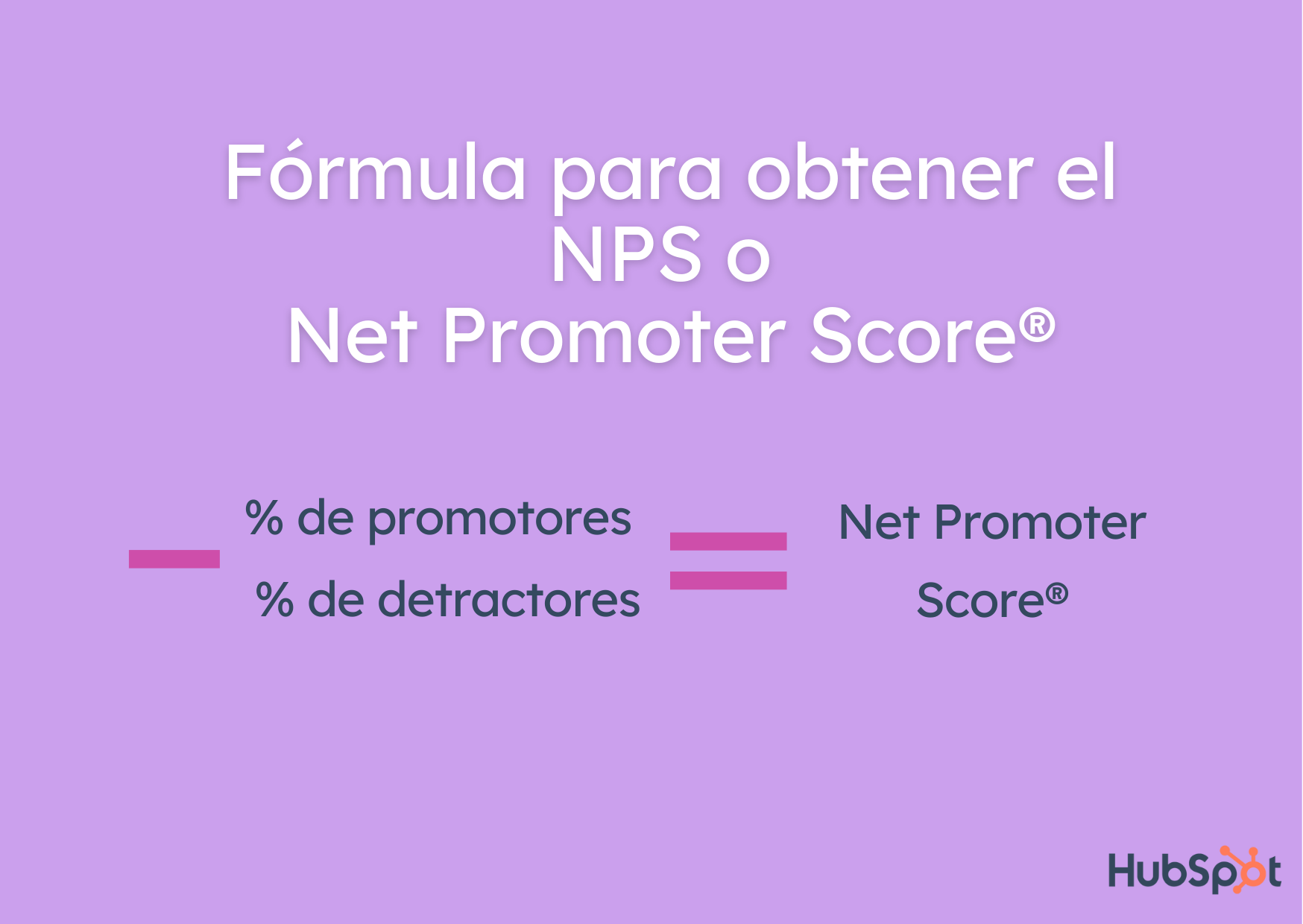 Fórmula para obtener el NPS o
Net Promoter Score®

% de promotores

−

% de detractores

=

Net Promoter Score®

HubSpot